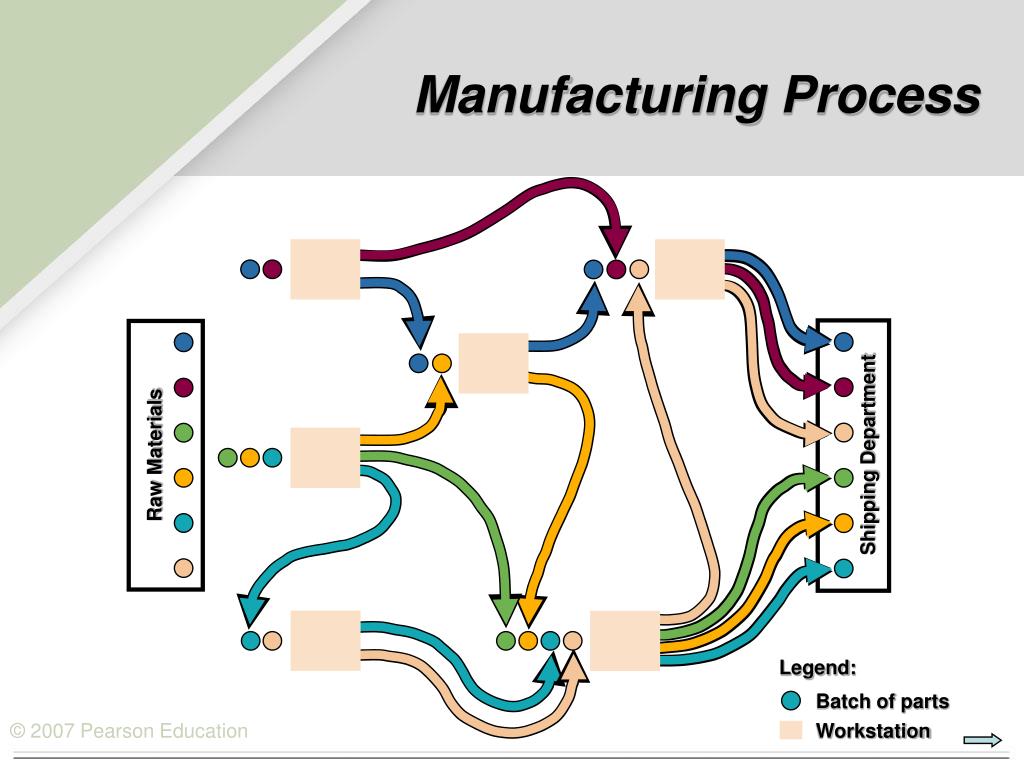 Manufacturing Process

Raw Materials

Shipping Department

Legend:
Batch of parts
Workstation

© 2007 Pearson Education